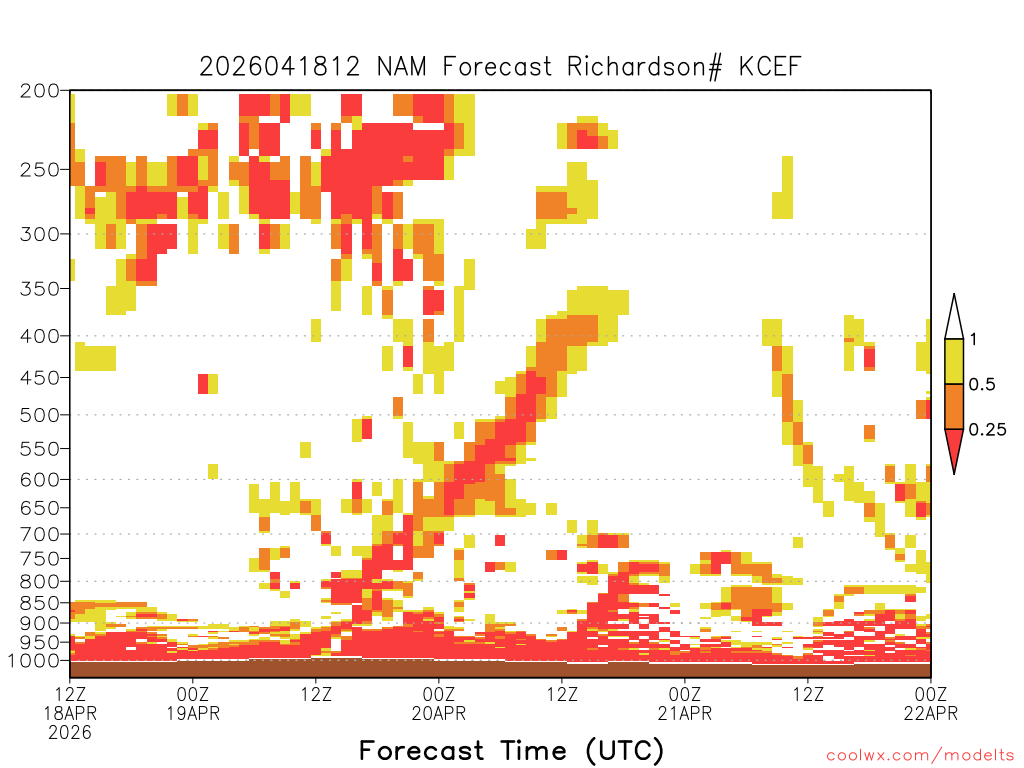 2026041812 NAM Forecast Richardson# KCEF

200
250
300
350
400
450
500
550
600
650
700
750
800
850
900
950
1000

1
0.5
0.25

12Z
18APR
2026
00Z
19APR
12Z
00Z
20APR
12Z
00Z
21APR
12Z
00Z
22APR

Forecast Time (UTC)

coolwx.com/modelts